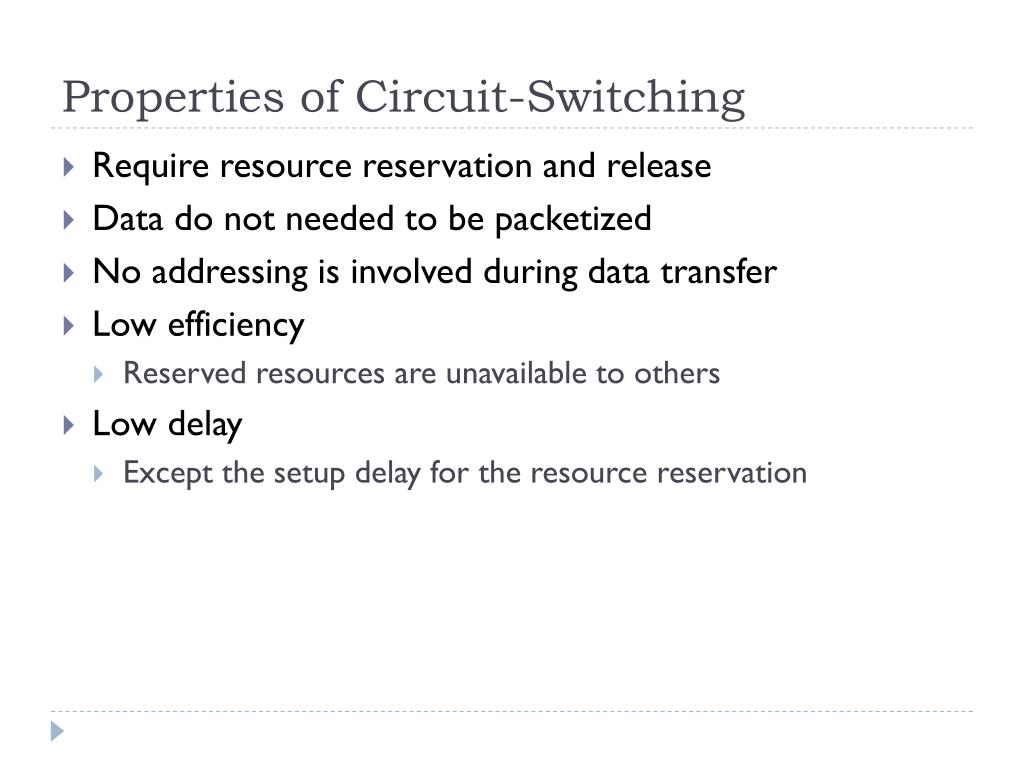 Properties of Circuit-Switching

Require resource reservation and release

Data do not needed to be packetized

No addressing is involved during data transfer

Low efficiency

Reserved resources are unavailable to others

Low delay

Except the setup delay for the resource reservation